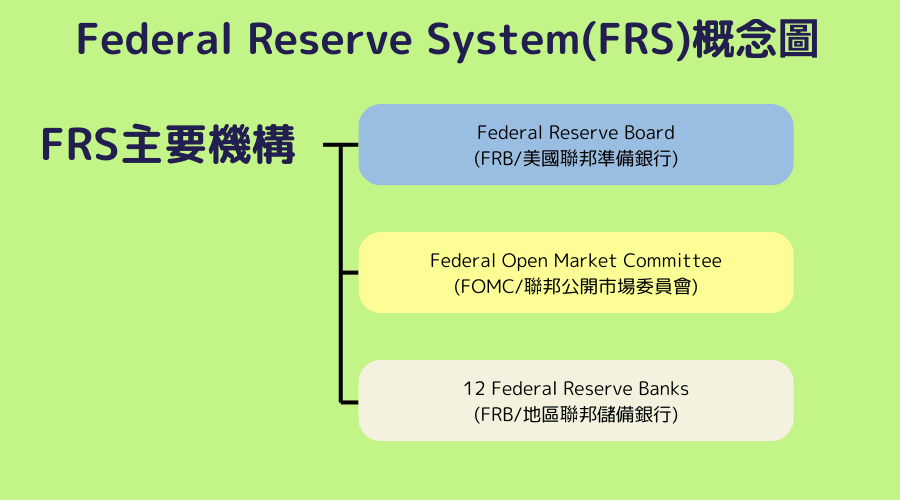 Federal Reserve System(FRS)概念圖

FRS主要機構

Federal Reserve Board
(FRB/美國聯邦準備銀行)

Federal Open Market Committee
(FOMC/聯邦公開市場委員會)

12 Federal Reserve Banks
(FRB/地區聯邦儲備銀行)